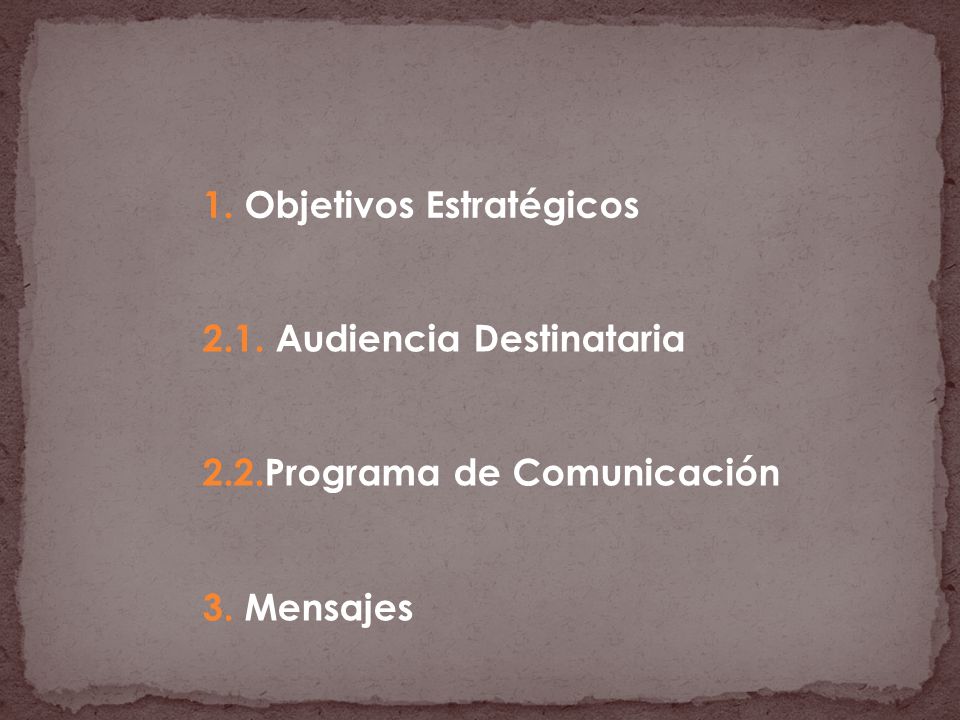 1. Objetivos Estratégicos

2.1. Audiencia Destinataria

2.2.Programa de Comunicación

3. Mensajes